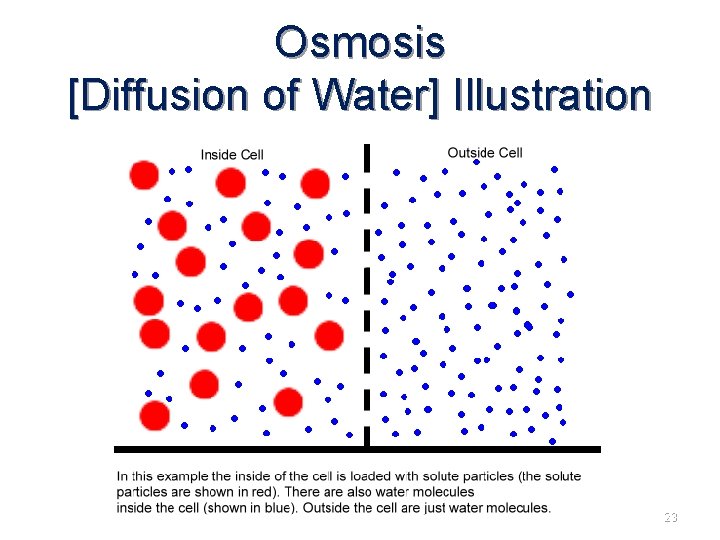 Osmosis
[Diffusion of Water] Illustration

Inside Cell

Outside Cell

In this example the inside of the cell is loaded with solute particles (the solute particles are shown in red). There are also water molecules inside the cell (shown in blue). Outside the cell are just water molecules.

23